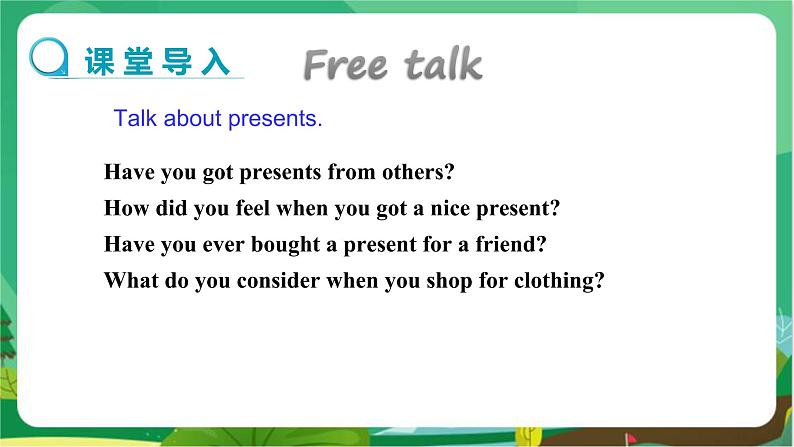 课堂导入

Free talk

Talk about presents.

Have you got presents from others?
How did you feel when you got a nice present?
Have you ever bought a present for a friend?
What do you consider when you shop for clothing?